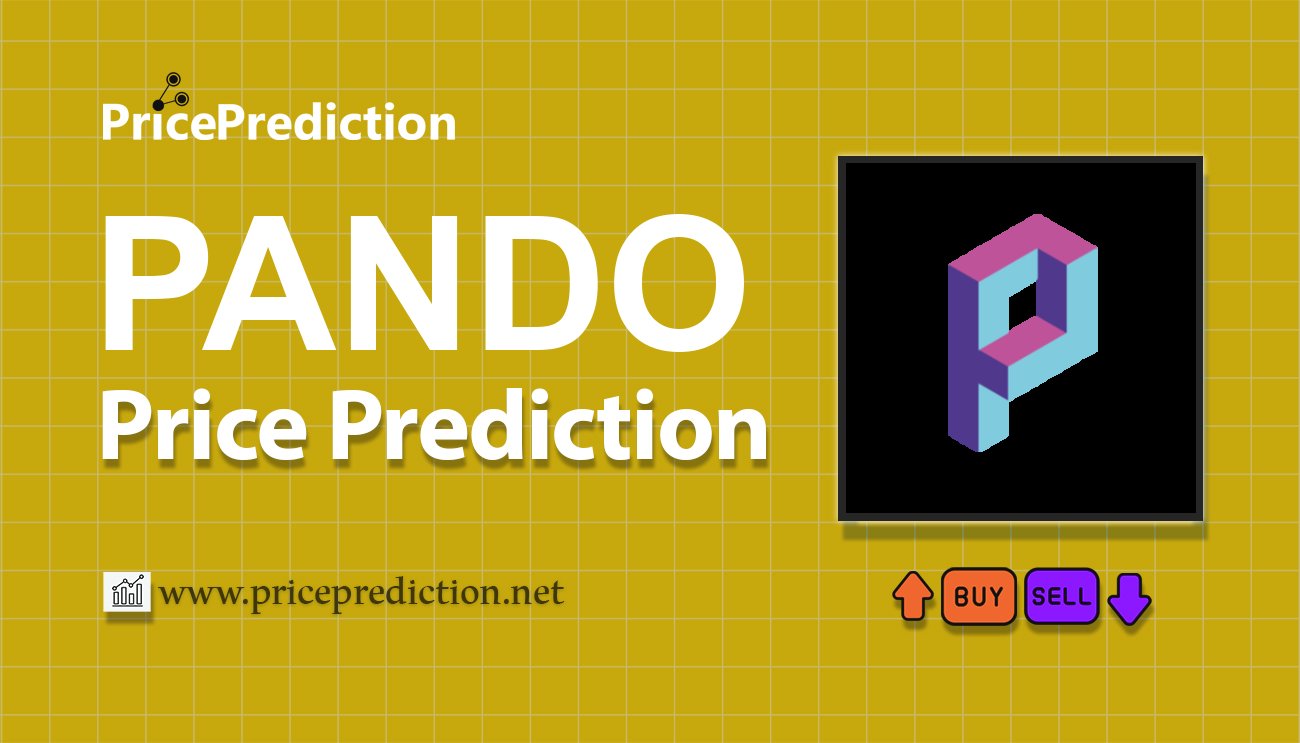 PricePrediction

PANDO
Price Prediction

www.priceprediction.net

BUY SELL